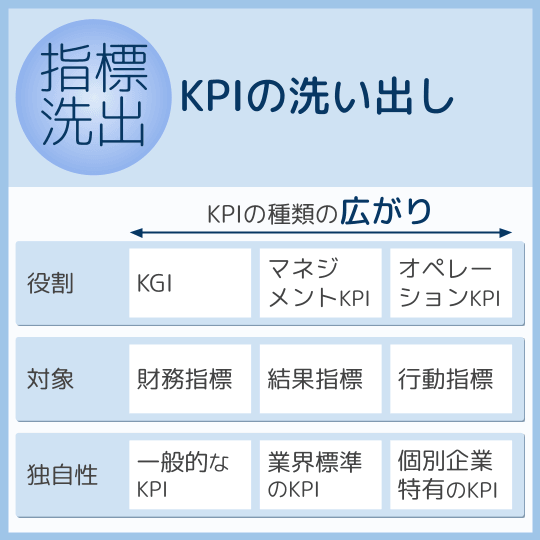 指標洗出

KPIの洗い出し

KPIの種類の広がり

| 役割 | KGI | マネジメントKPI | オペレーションKPI |
|---|---|---|---|
| 対象 | 財務指標 | 結果指標 | 行動指標 |
| 独自性 | 一般的なKPI | 業界標準のKPI | 個別企業特有のKPI |